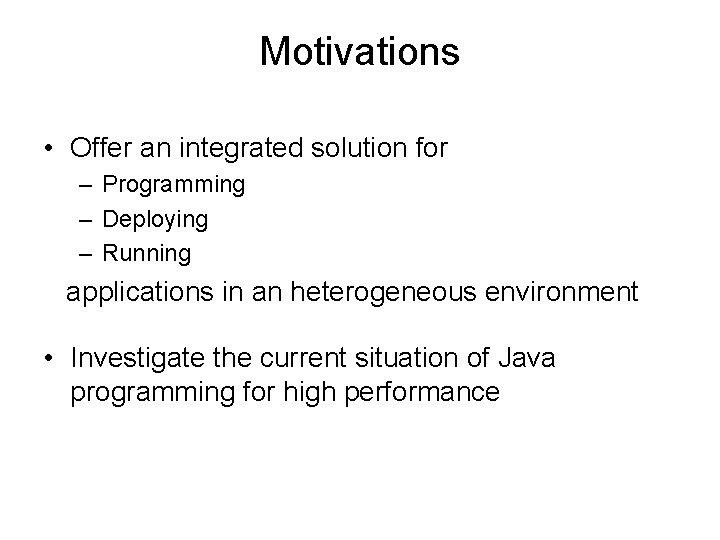 Motivations

• Offer an integrated solution for
– Programming
– Deploying
– Running

applications in an heterogeneous environment

• Investigate the current situation of Java programming for high performance